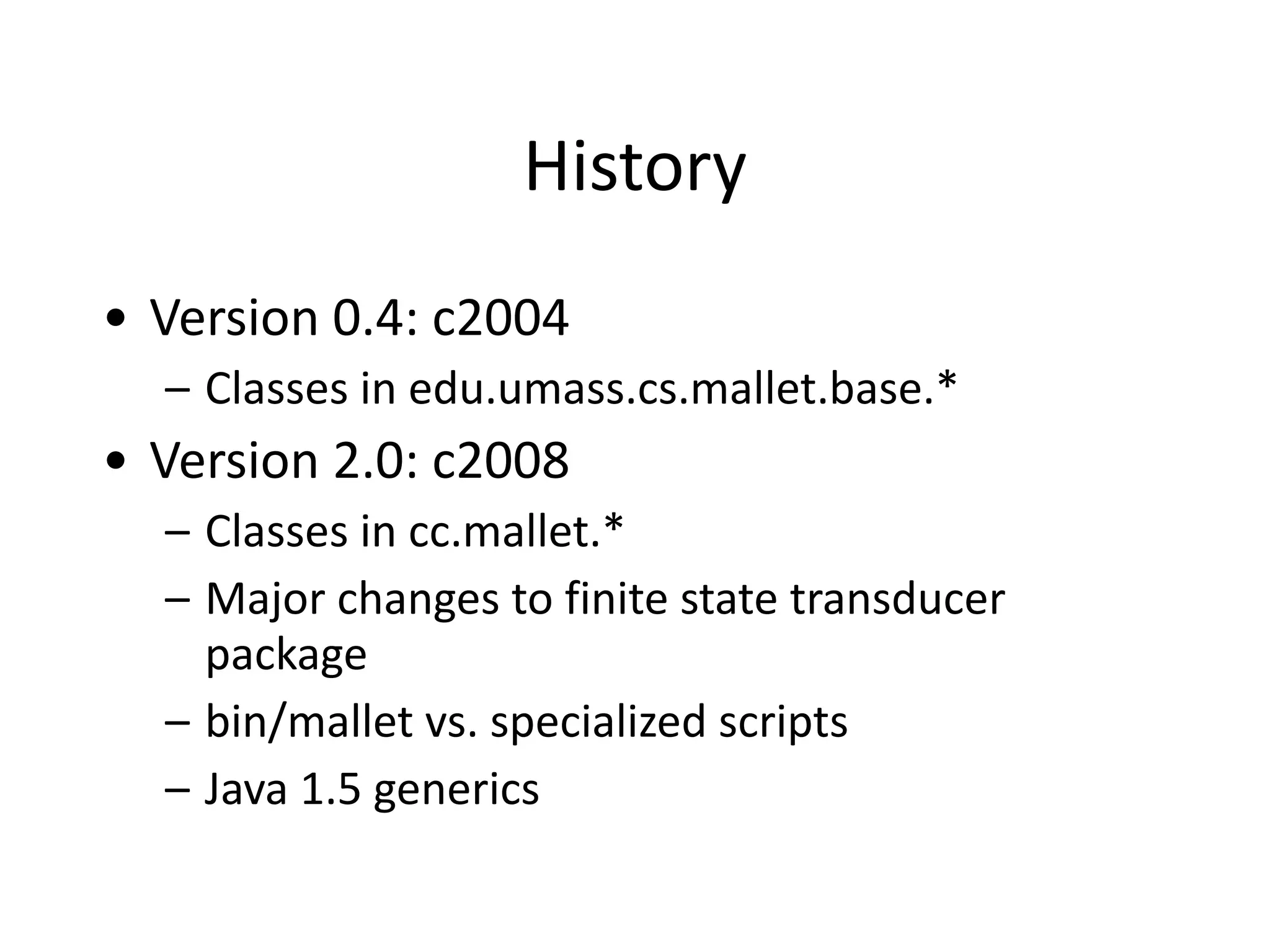 History

• Version 0.4: c2004
  – Classes in edu.umass.cs.mallet.base.*
• Version 2.0: c2008
  – Classes in cc.mallet.*
  – Major changes to finite state transducer package
  – bin/mallet vs. specialized scripts
  – Java 1.5 generics